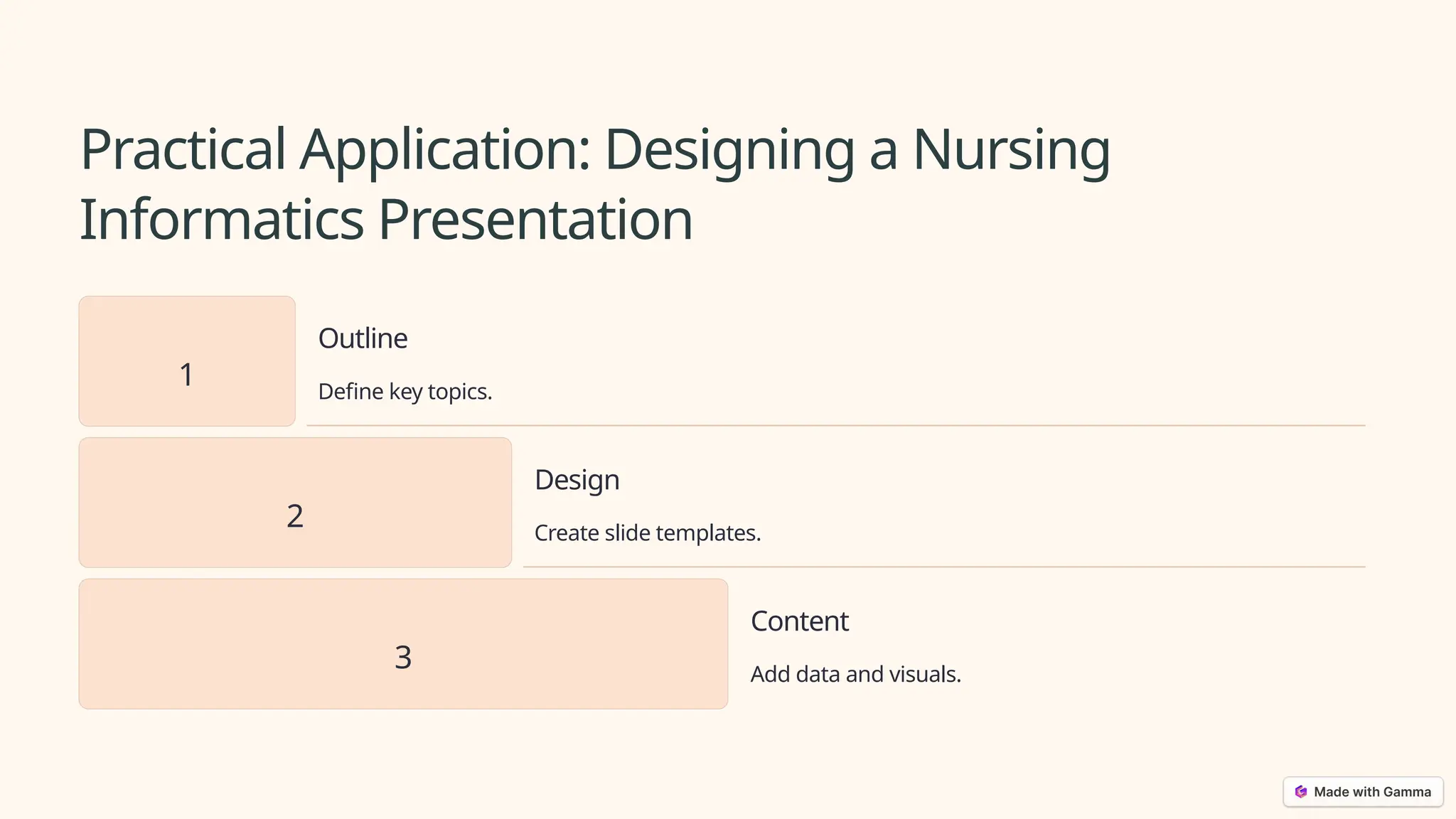 Practical Application: Designing a Nursing Informatics Presentation

1

Outline

Define key topics.

2

Design

Create slide templates.

3

Content

Add data and visuals.

Made with Gamma